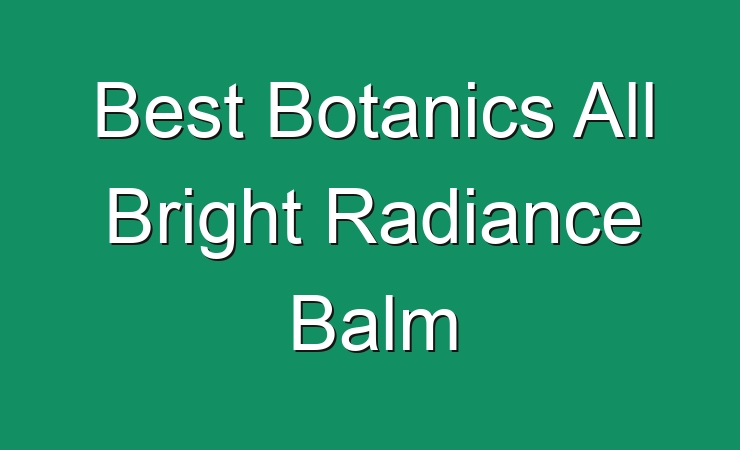 Best Botanics All Bright Radiance Balm